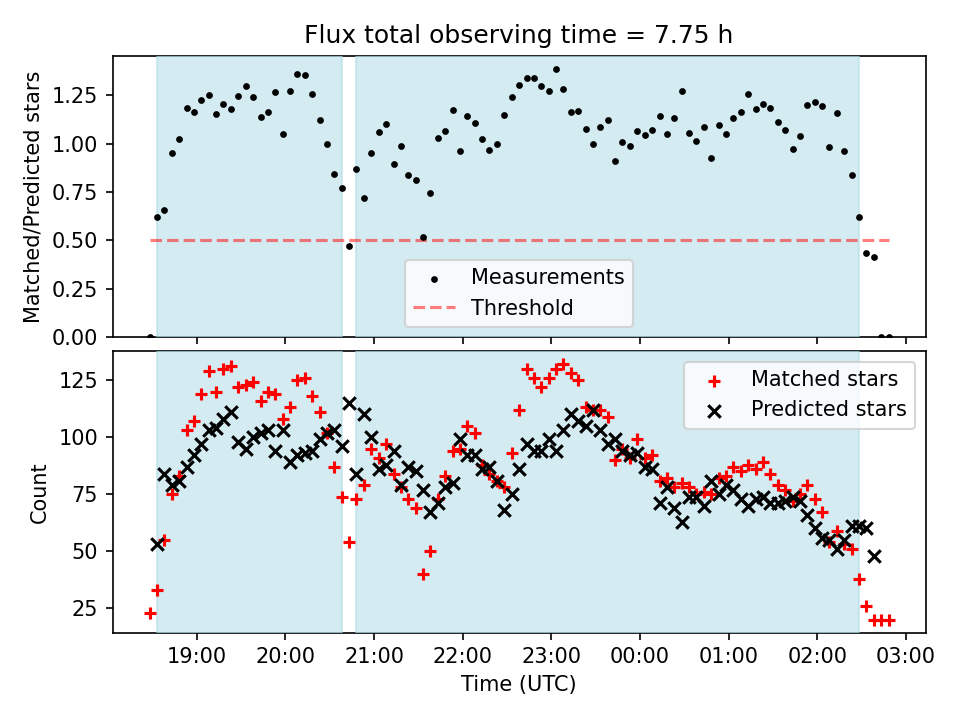 Flux total observing time = 7.75 h

Matched/Predicted stars

1.25
1.00
0.75
0.50
0.25
0.00

Measurements
Threshold

Count

125
100
75
50
25

Matched stars
Predicted stars

19:00
20:00
21:00
22:00
23:00
00:00
01:00
02:00
03:00

Time (UTC)